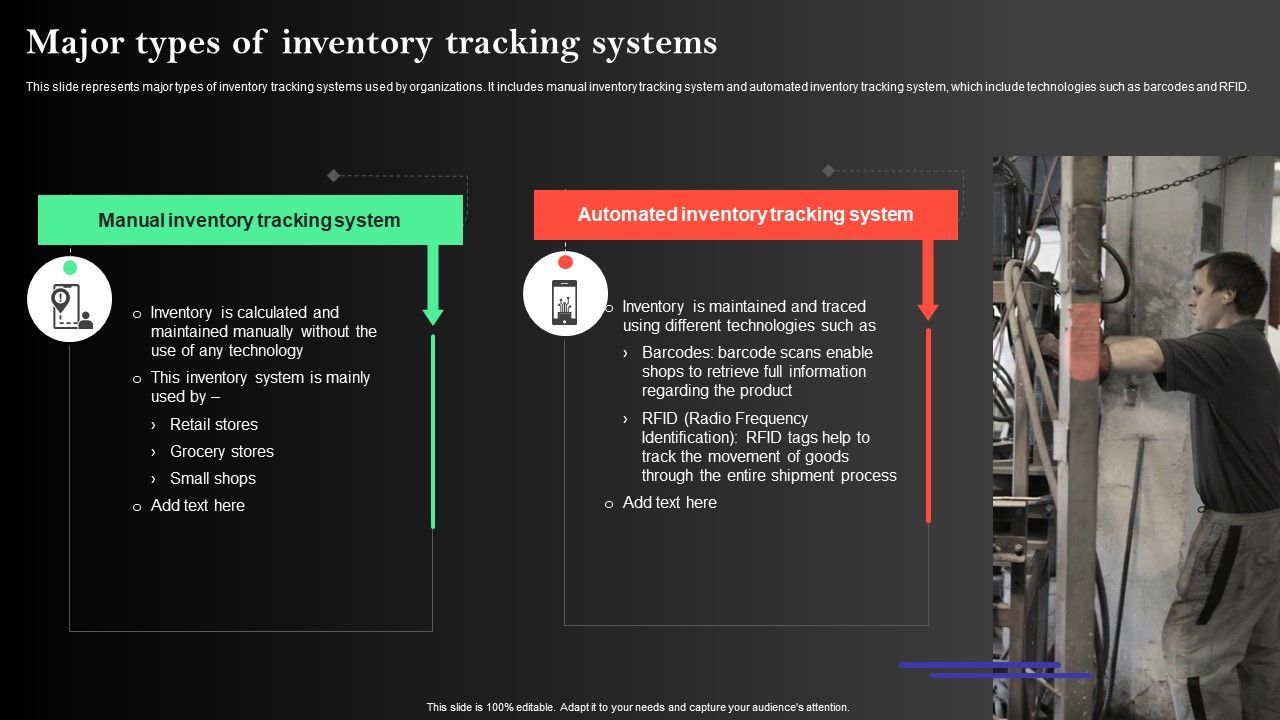 Major types of inventory tracking systems

This slide represents major types of inventory tracking systems used by organizations. It includes manual inventory tracking system and automated inventory tracking system, which include technologies such as barcodes and RFID.

Manual inventory tracking system

o Inventory is calculated and maintained manually without the use of any technology
o This inventory system is mainly used by –
› Retail stores
› Grocery stores
› Small shops
o Add text here

Automated inventory tracking system

o Inventory is maintained and traced using different technologies such as
› Barcodes: barcode scans enable shops to retrieve full information regarding the product
› RFID (Radio Frequency Identification): RFID tags help to track the movement of goods through the entire shipment process
o Add text here

This slide is 100% editable. Adapt it to your needs and capture your audience's attention.